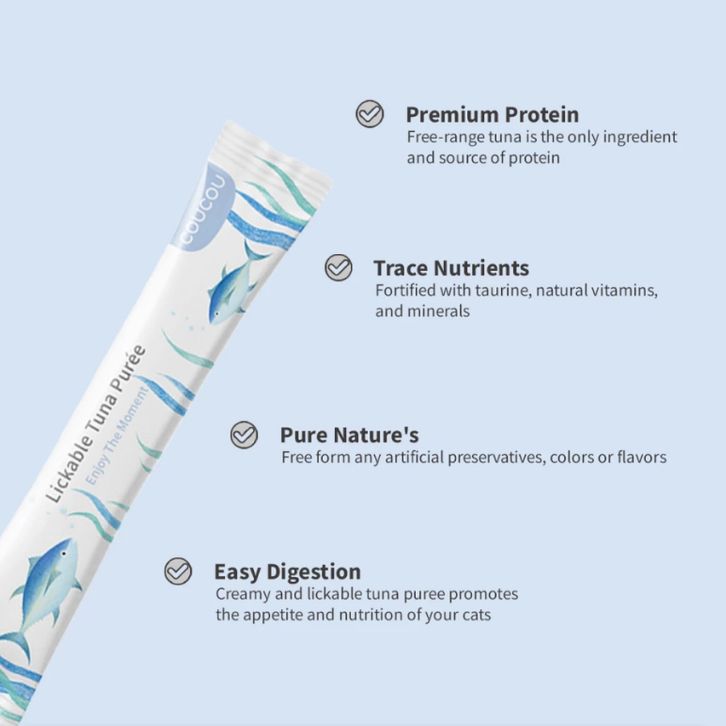 COUCOU

Lickable Tuna Purée

Enjoy The Moment

Premium Protein
Free-range tuna is the only ingredient and source of protein

Trace Nutrients
Fortified with taurine, natural vitamins, and minerals

Pure Nature's
Free form any artificial preservatives, colors or flavors

Easy Digestion
Creamy and lickable tuna puree promotes the appetite and nutrition of your cats